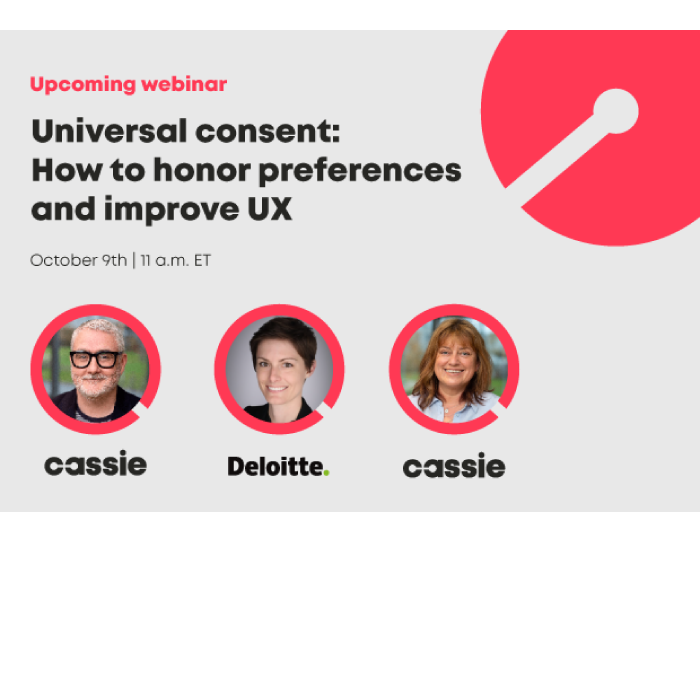 Upcoming webinar

Universal consent: How to honor preferences and improve UX

October 9th | 11 a.m. ET

cassie

Deloitte.

cassie